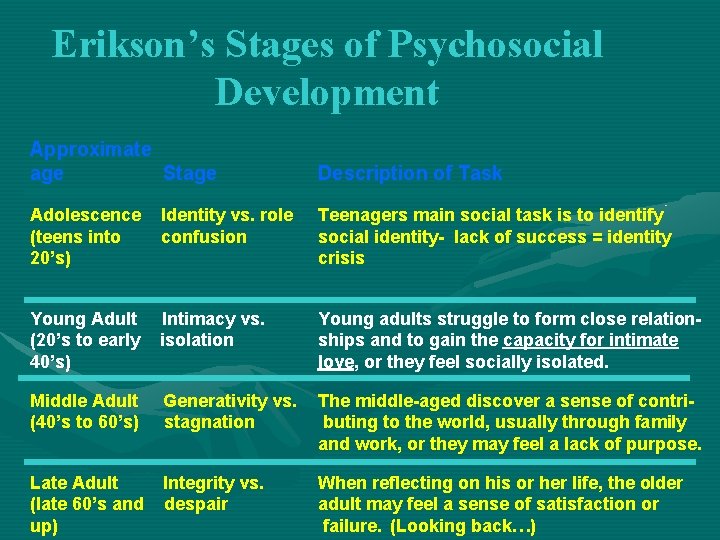 Erikson's Stages of Psychosocial Development

| Approximate age | Stage | Description of Task |
|---|---|---|
| Adolescence (teens into 20's) | Identity vs. role confusion | Teenagers main social task is to identify social identity- lack of success = identity crisis |
| Young Adult (20's to early 40's) | Intimacy vs. isolation | Young adults struggle to form close relationships and to gain the capacity for intimate love, or they feel socially isolated. |
| Middle Adult (40's to 60's) | Generativity vs. stagnation | The middle-aged discover a sense of contributing to the world, usually through family and work, or they may feel a lack of purpose. |
| Late Adult (late 60's and up) | Integrity vs. despair | When reflecting on his or her life, the older adult may feel a sense of satisfaction or failure. (Looking back…) |